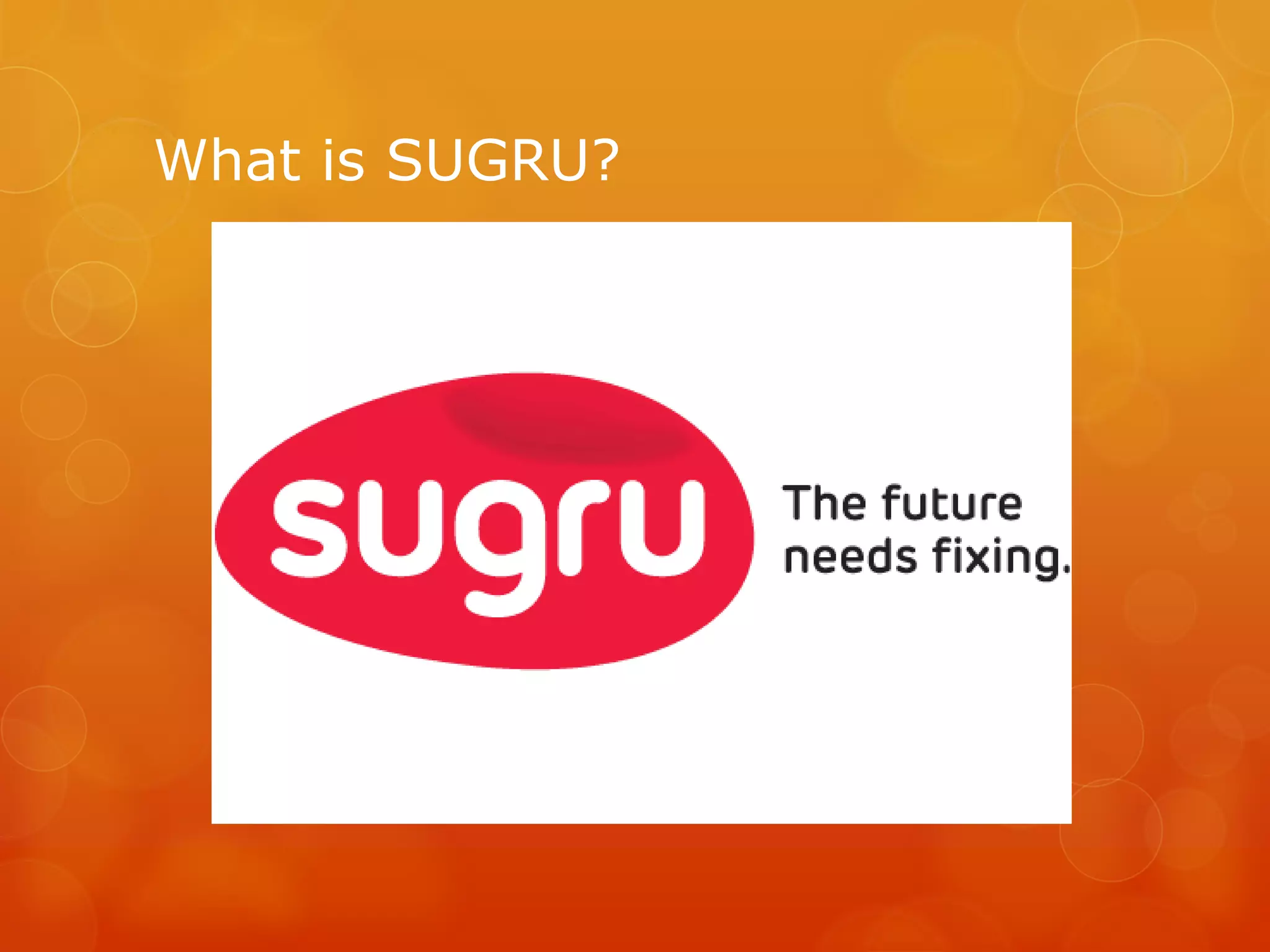 What is SUGRU?

sugru

The future needs fixing.